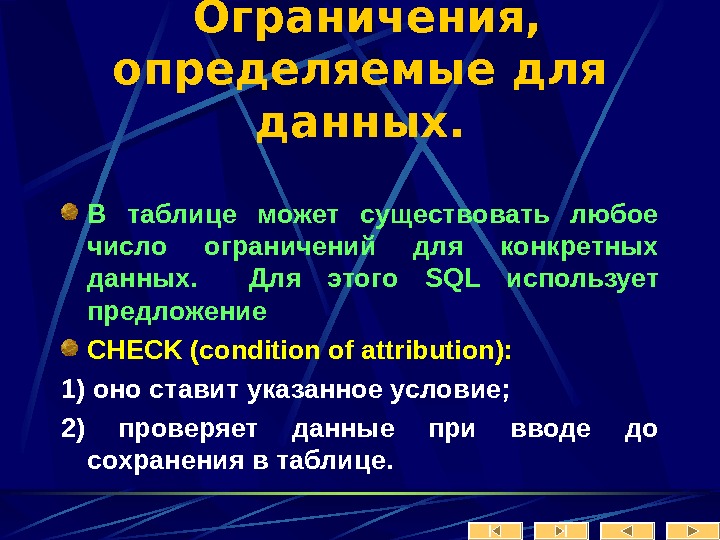 Ограничения, определяемые для данных.

В таблице может существовать любое число ограничений для конкретных данных. Для этого SQL использует предложение

CHECK (condition of attribution):

1) оно ставит указанное условие;

2) проверяет данные при вводе до сохранения в таблице.